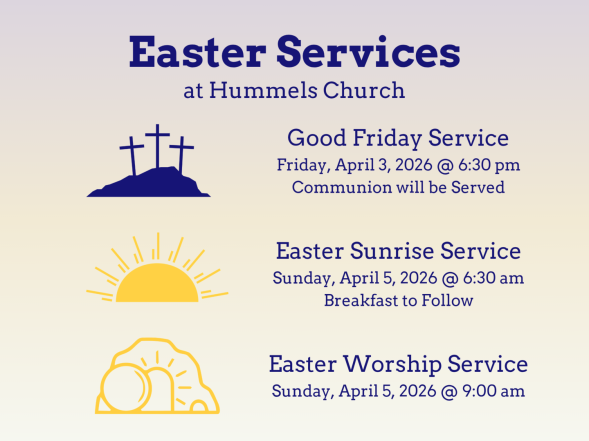 Easter Services
at Hummels Church

Good Friday Service
Friday, April 3, 2026 @ 6:30 pm
Communion will be Served

Easter Sunrise Service
Sunday, April 5, 2026 @ 6:30 am
Breakfast to Follow

Easter Worship Service
Sunday, April 5, 2026 @ 9:00 am